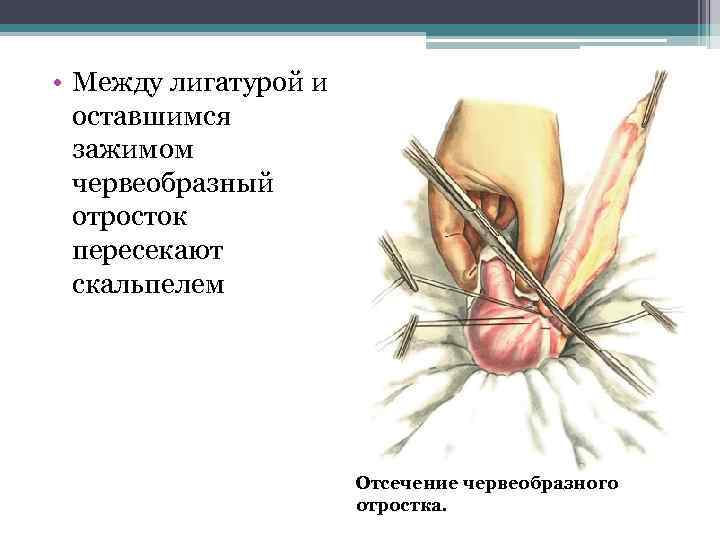 • Между лигатурой и оставшимся зажимом червеобразный отросток пересекают скальпелем

Отсечение червеобразного отростка.